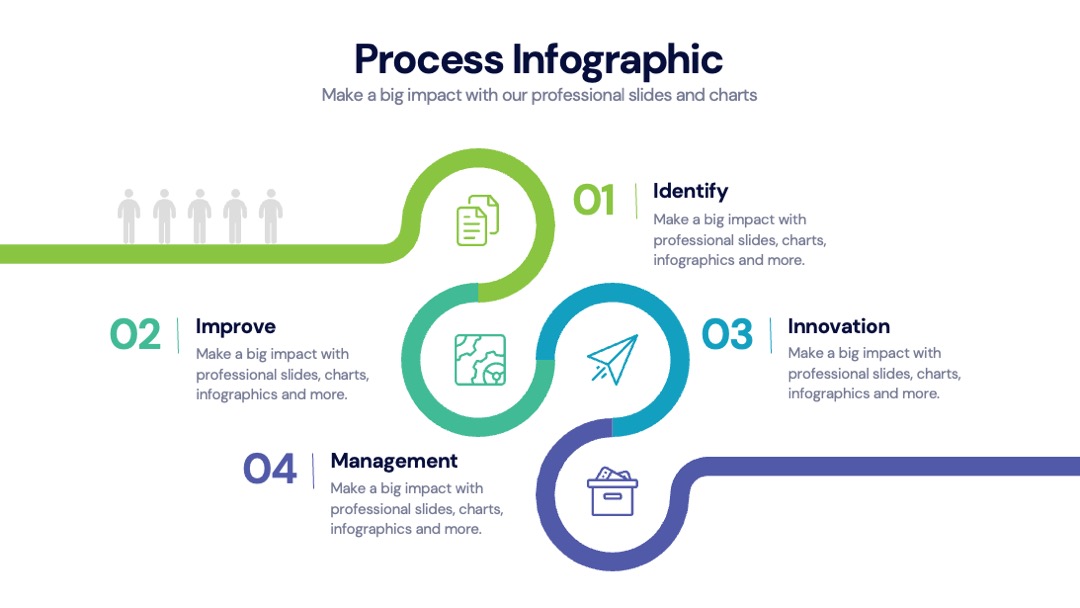 Process Infographic

Make a big impact with our professional slides and charts

01 Identify

Make a big impact with professional slides, charts, infographics and more.

02 Improve

Make a big impact with professional slides, charts, infographics and more.

03 Innovation

Make a big impact with professional slides, charts, infographics and more.

04 Management

Make a big impact with professional slides, charts, infographics and more.